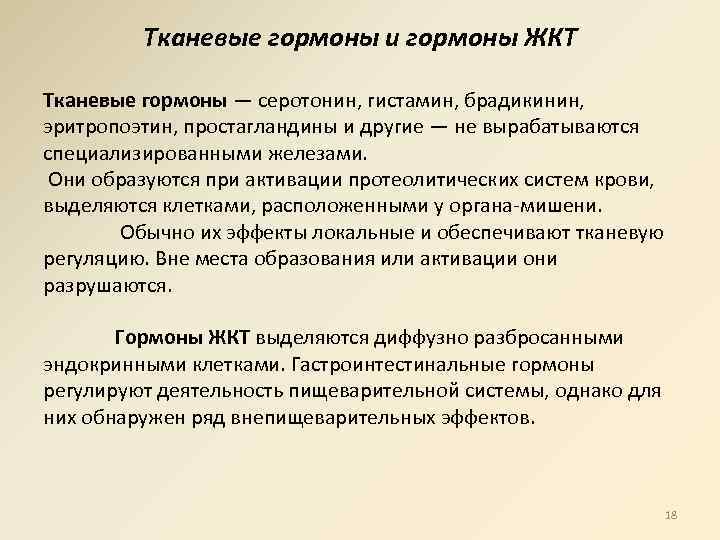 Тканевые гормоны и гормоны ЖКТ

Тканевые гормоны — серотонин, гистамин, брадикинин, эритропоэтин, простагландины и другие — не вырабатываются специализированными железами.
Они образуются при активации протеолитических систем крови, выделяются клетками, расположенными у органа-мишени.
Обычно их эффекты локальные и обеспечивают тканевую регуляцию. Вне места образования или активации они разрушаются.

Гормоны ЖКТ выделяются диффузно разбросанными эндокринными клетками. Гастроинтестинальные гормоны регулируют деятельность пищеварительной системы, однако для них обнаружен ряд внепищеварительных эффектов.

18